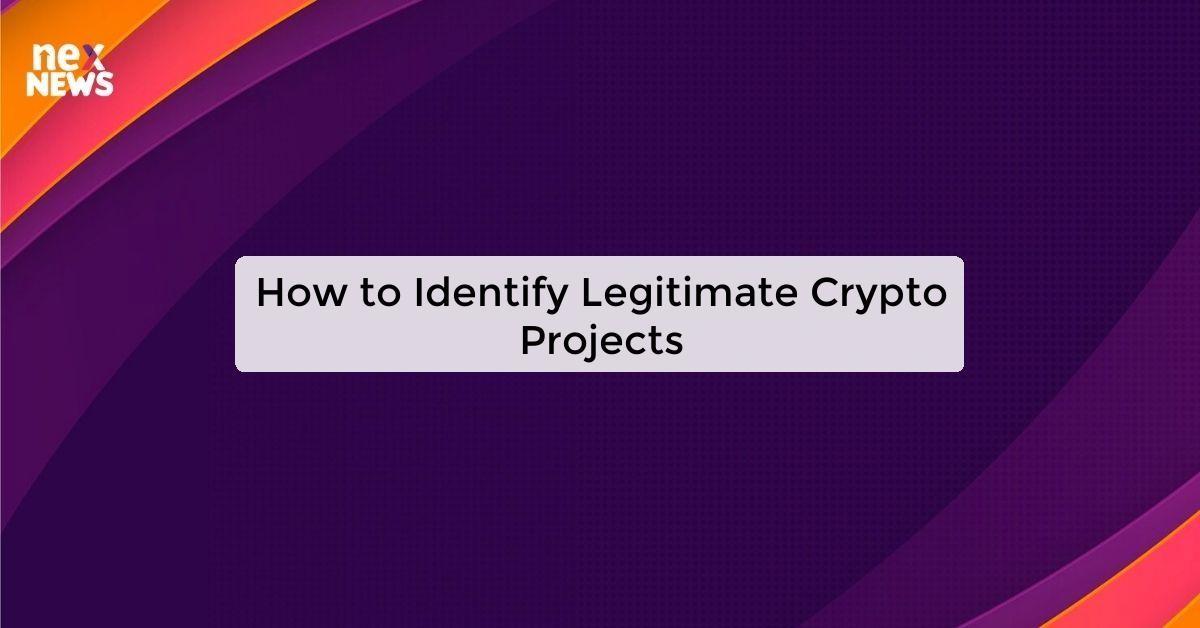 nex
NEWS

How to Identify Legitimate Crypto Projects